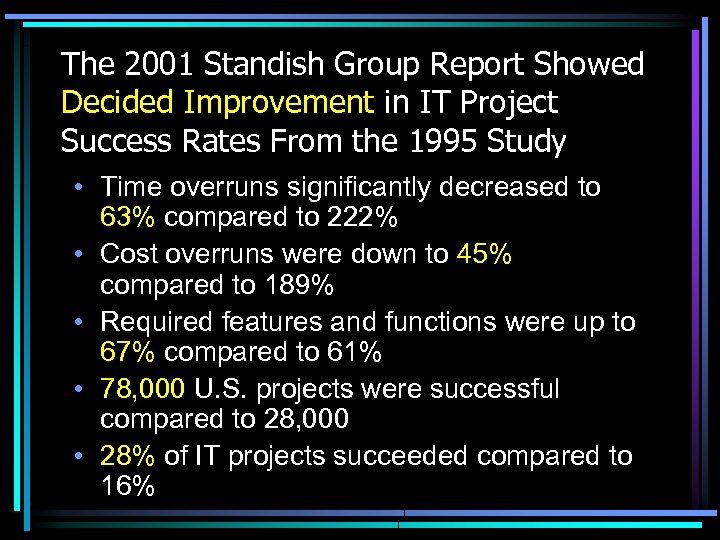 The 2001 Standish Group Report Showed Decided Improvement in IT Project Success Rates From the 1995 Study

• Time overruns significantly decreased to 63% compared to 222%
• Cost overruns were down to 45% compared to 189%
• Required features and functions were up to 67% compared to 61%
• 78,000 U.S. projects were successful compared to 28,000
• 28% of IT projects succeeded compared to 16%